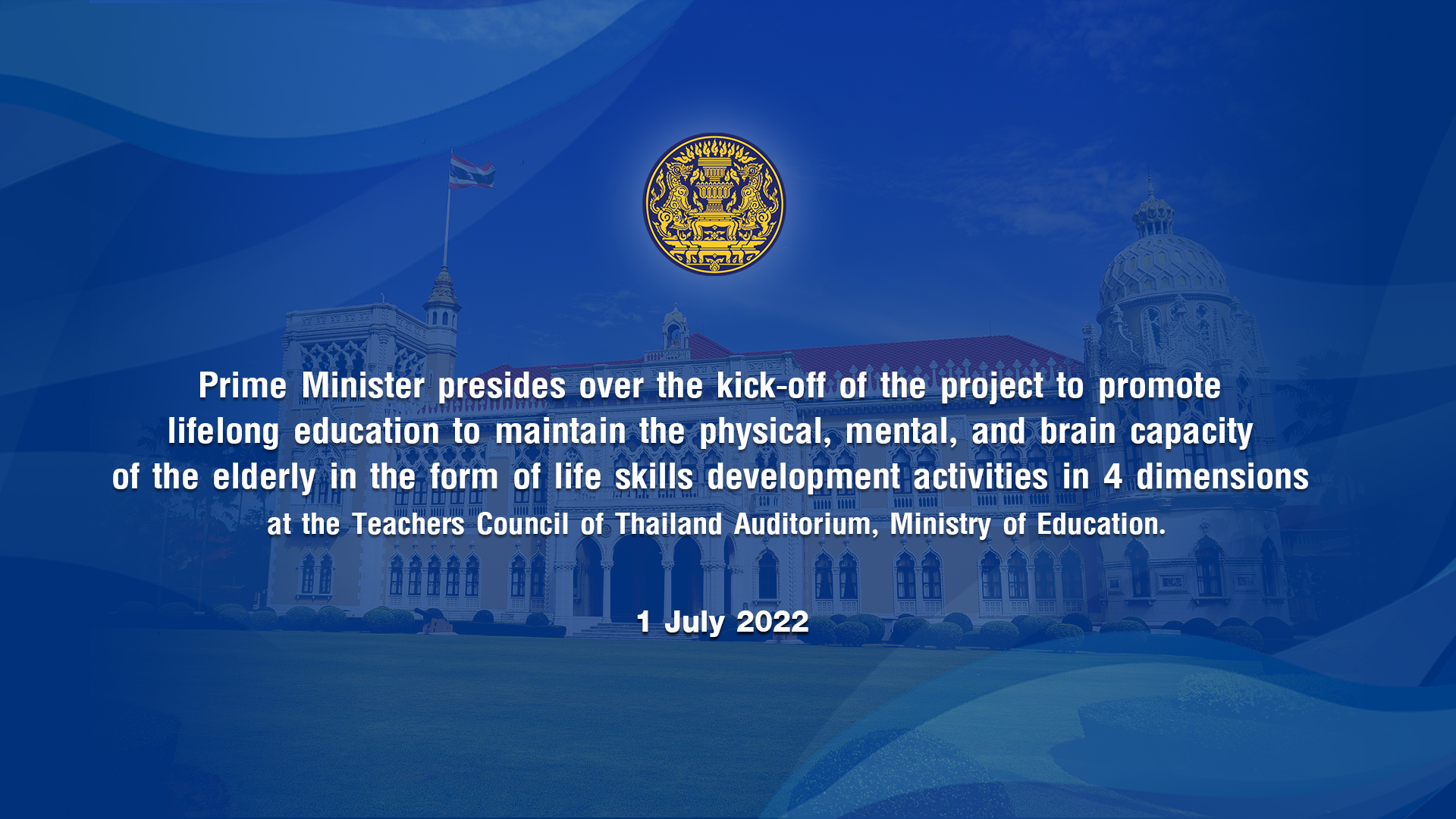 Prime Minister presides over the kick-off of the project to promote lifelong education to maintain the physical, mental, and brain capacity of the elderly in the form of life skills development activities in 4 dimensions at the Teachers Council of Thailand Auditorium, Ministry of Education.

1 July 2022